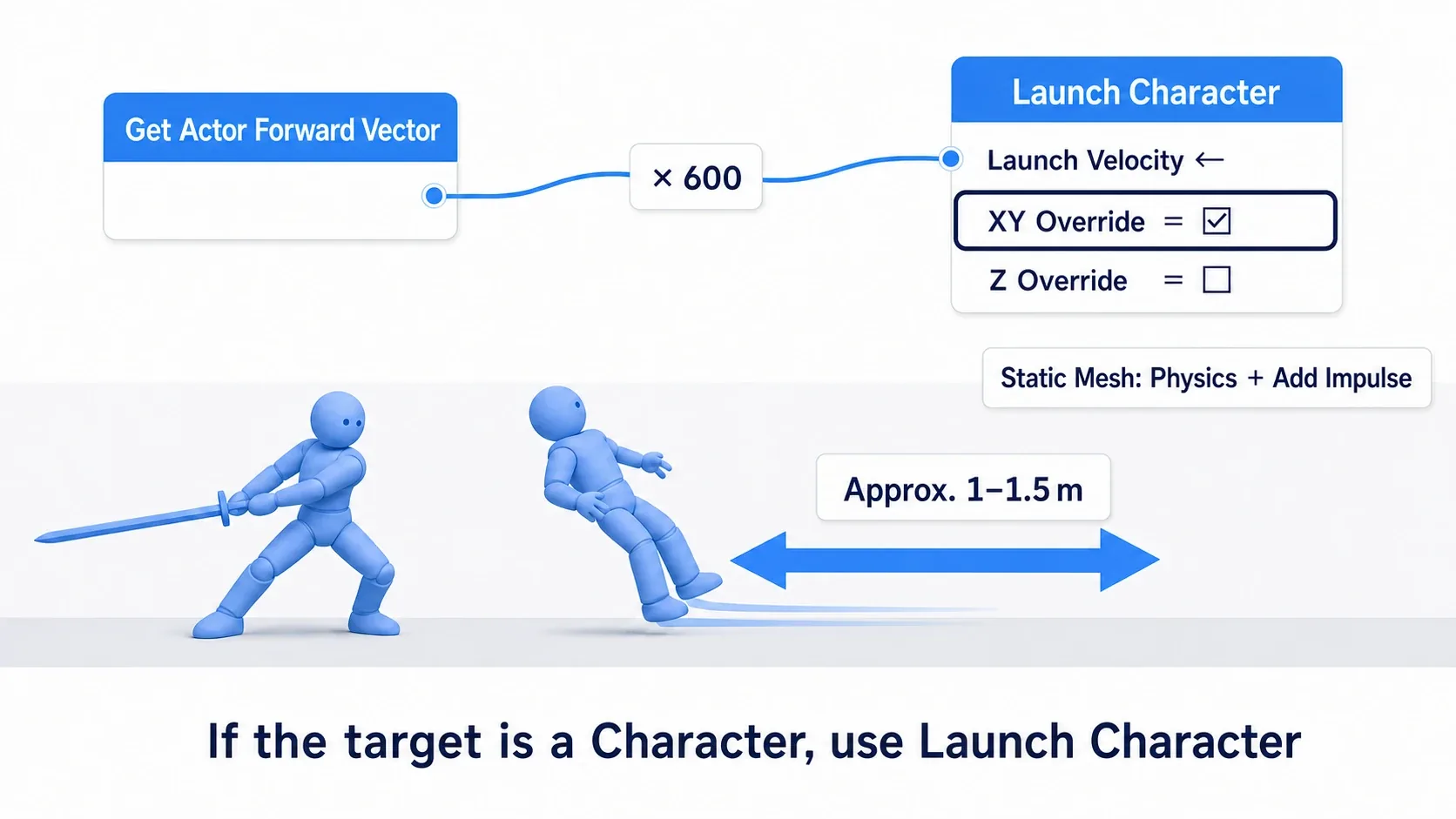 Get Actor Forward Vector

× 600

Launch Character

Launch Velocity ←

XY Override = ☑

Z Override = ☐

Static Mesh: Physics + Add Impulse

Approx. 1–1.5 m

If the target is a Character, use Launch Character